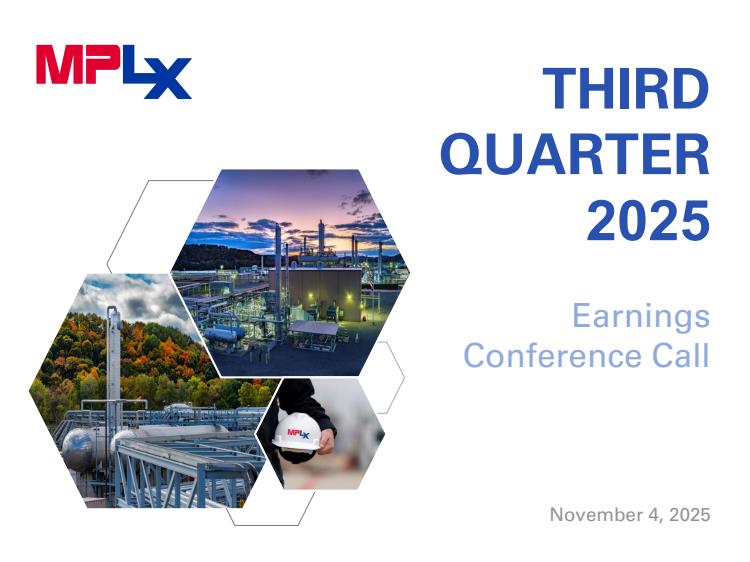 MPLX

THIRD QUARTER 2025

Earnings Conference Call

MPLX

November 4, 2025